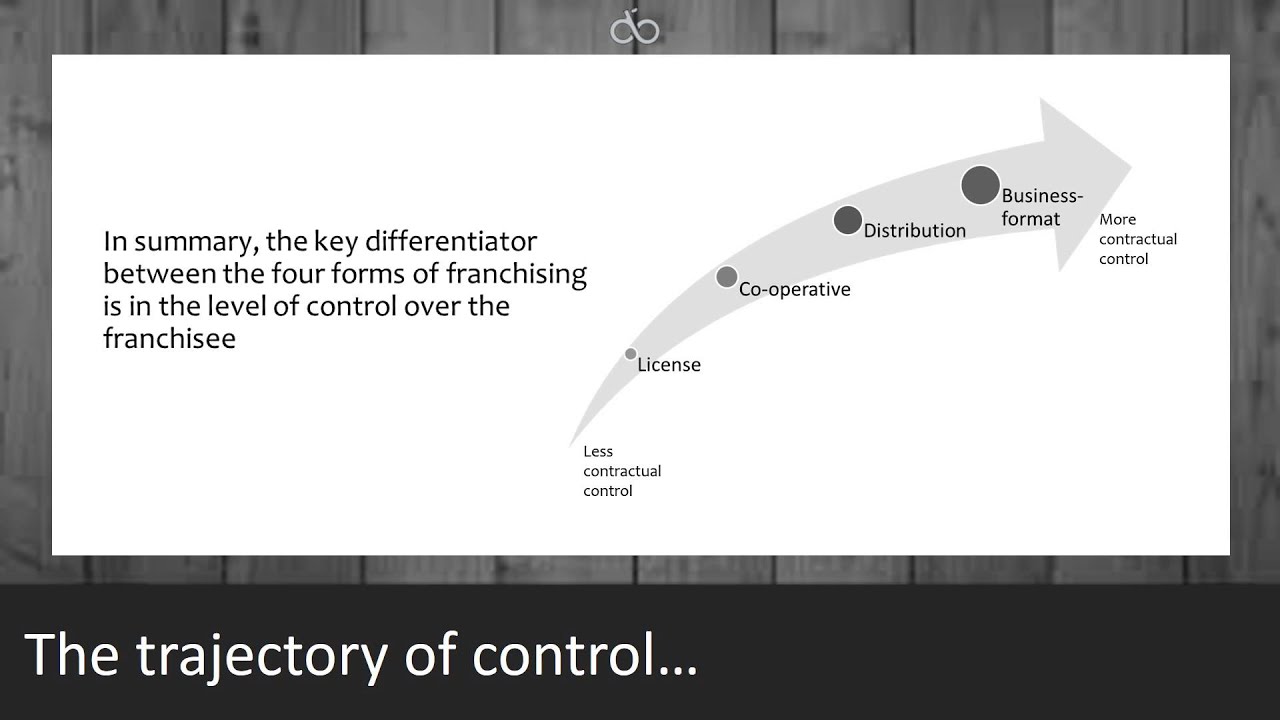 In summary, the key differentiator between the four forms of franchising is in the level of control over the franchisee

Less contractual control

License

Co-operative

Distribution

Business-format

More contractual control

The trajectory of control…